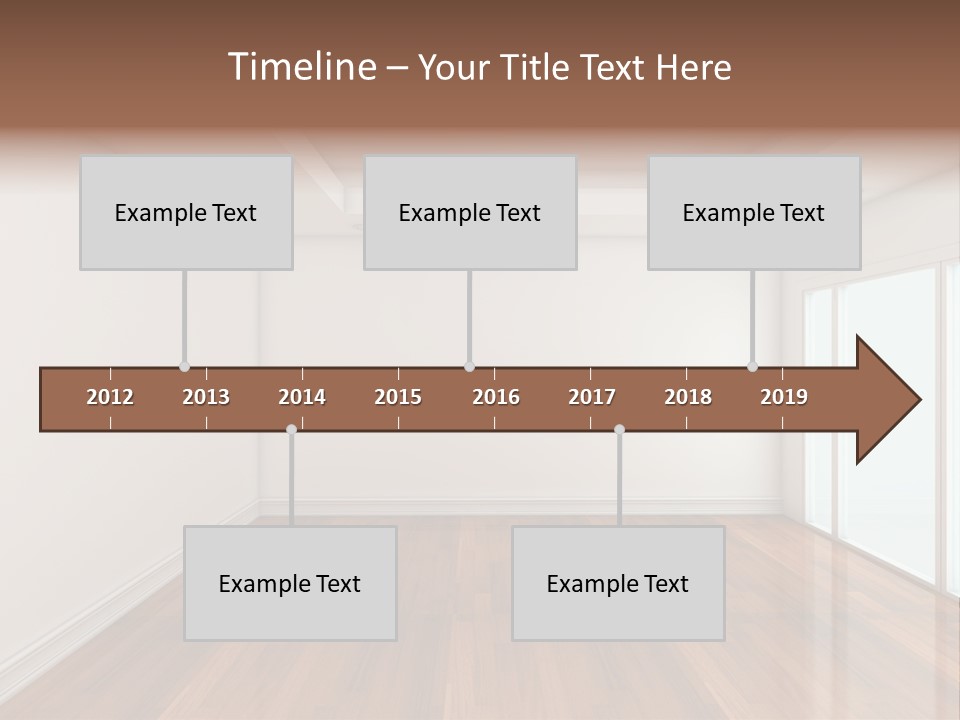 Timeline – Your Title Text Here

Example Text

Example Text

Example Text

2012 2013 2014 2015 2016 2017 2018 2019

Example Text

Example Text